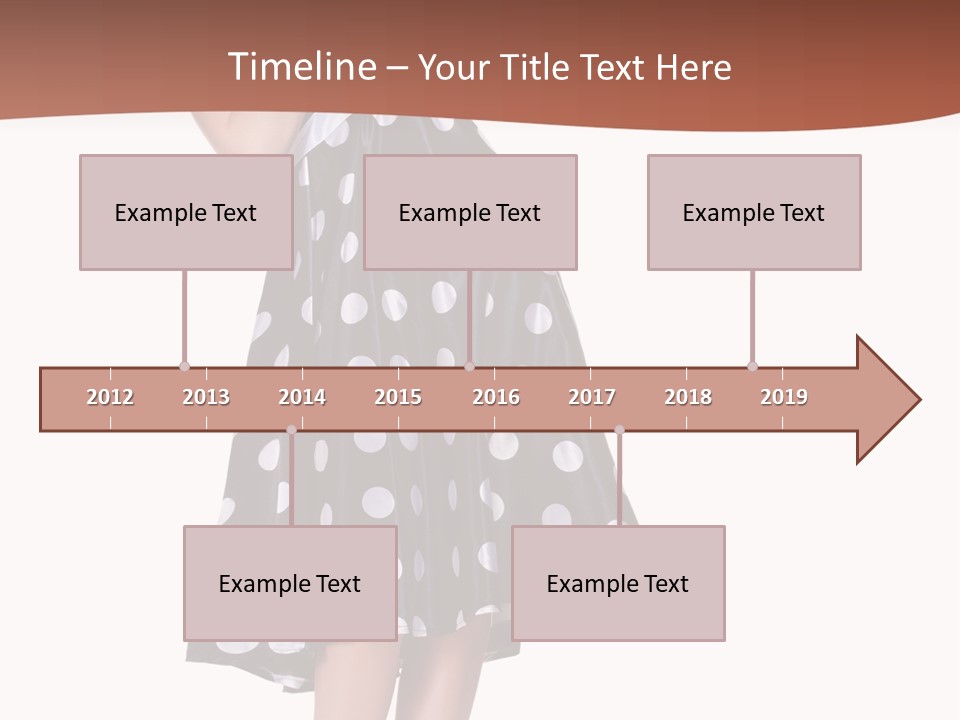 Timeline – Your Title Text Here

Example Text

Example Text

Example Text

2012 2013 2014 2015 2016 2017 2018 2019

Example Text

Example Text